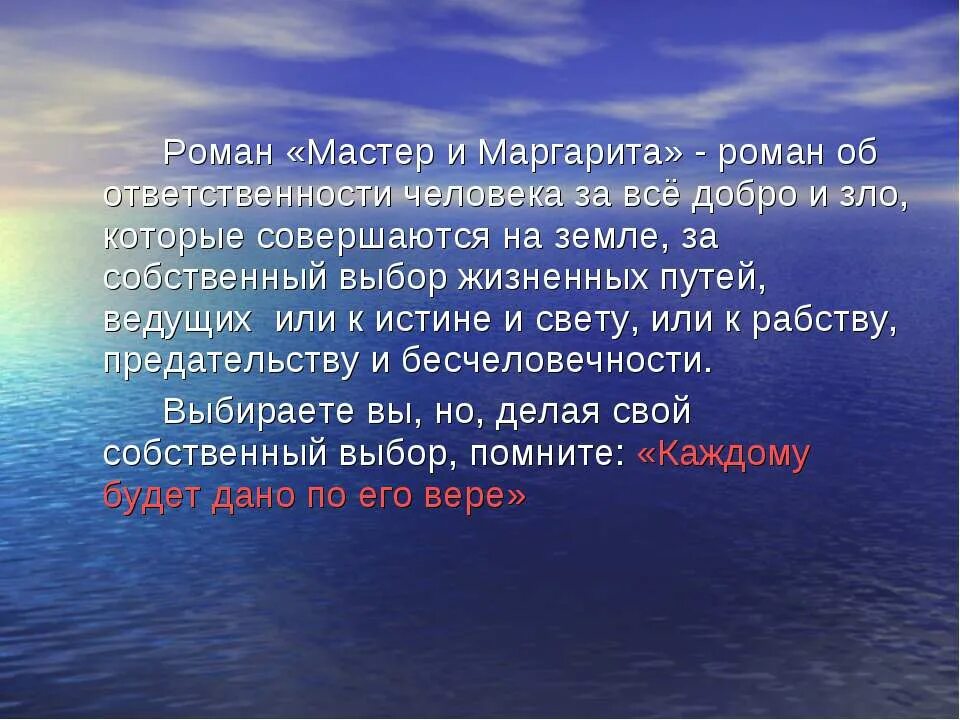 Роман «Мастер и Маргарита» - роман об ответственности человека за всё добро и зло, которые совершаются на земле, за собственный выбор жизненных путей, ведущих  или к истине и свету, или к рабству, предательству и бесчеловечности.

Выбираете вы, но, делая свой собственный выбор, помните: «Каждому будет дано по его вере»